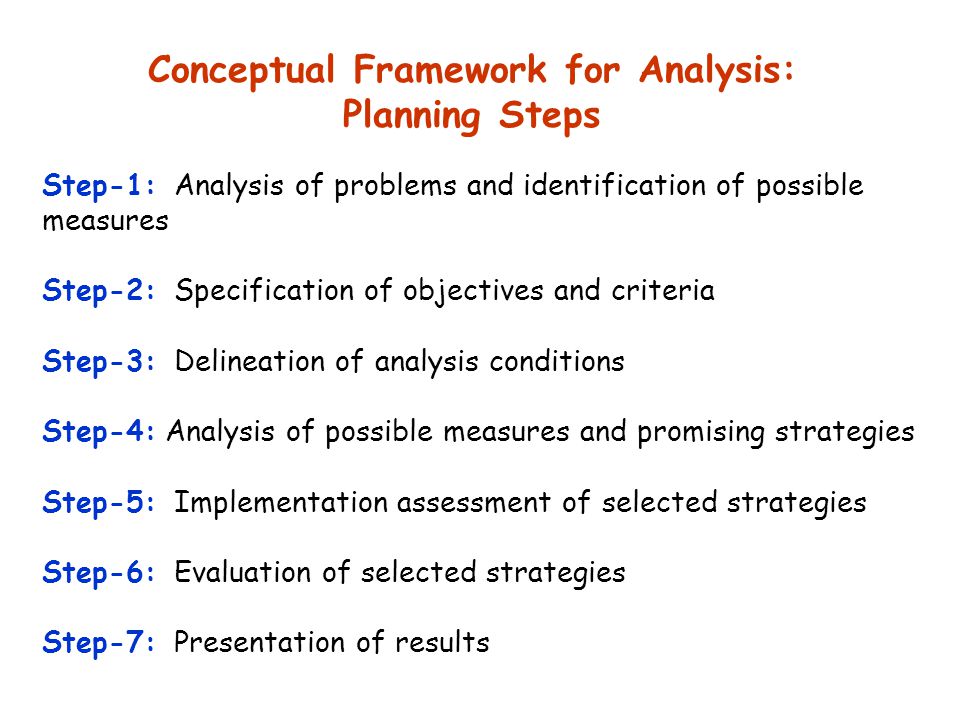 Conceptual Framework for Analysis:
Planning Steps

Step-1: Analysis of problems and identification of possible measures

Step-2: Specification of objectives and criteria

Step-3: Delineation of analysis conditions

Step-4: Analysis of possible measures and promising strategies

Step-5: Implementation assessment of selected strategies

Step-6: Evaluation of selected strategies

Step-7: Presentation of results